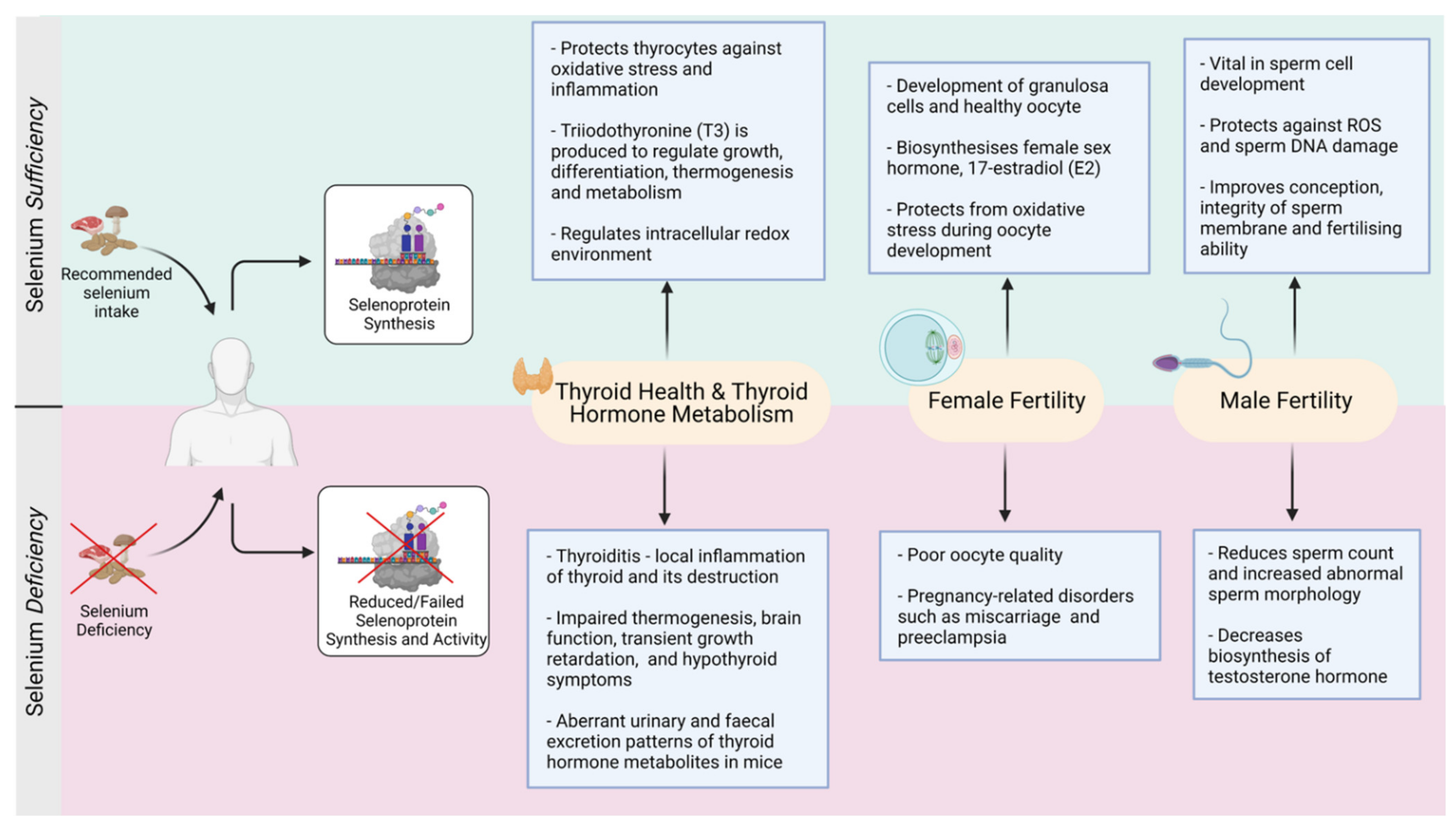 Selenium Sufficiency

Recommended selenium intake

Selenoprotein Synthesis

- Protects thyrocytes against oxidative stress and inflammation

- Triiodothyronine (T3) is produced to regulate growth, differentiation, thermogenesis and metabolism

- Regulates intracellular redox environment

- Development of granulosa cells and healthy oocyte

- Biosynthesises female sex hormone, 17-estradiol (E2)

- Protects from oxidative stress during oocyte development

- Vital in sperm cell development

- Protects against ROS and sperm DNA damage

- Improves conception, integrity of sperm membrane and fertilising ability

Thyroid Health & Thyroid Hormone Metabolism

Female Fertility

Male Fertility

Selenium Deficiency

Selenium Deficiency

Reduced/Failed Selenoprotein Synthesis and Activity

- Thyroiditis - local inflammation of thyroid and its destruction

- Impaired thermogenesis, brain function, transient growth retardation, and hypothyroid symptoms

- Aberrant urinary and faecal excretion patterns of thyroid hormone metabolites in mice

- Poor oocyte quality

- Pregnancy-related disorders such as miscarriage and preeclampsia

- Reduces sperm count and increased abnormal sperm morphology

- Decreases biosynthesis of testosterone hormone